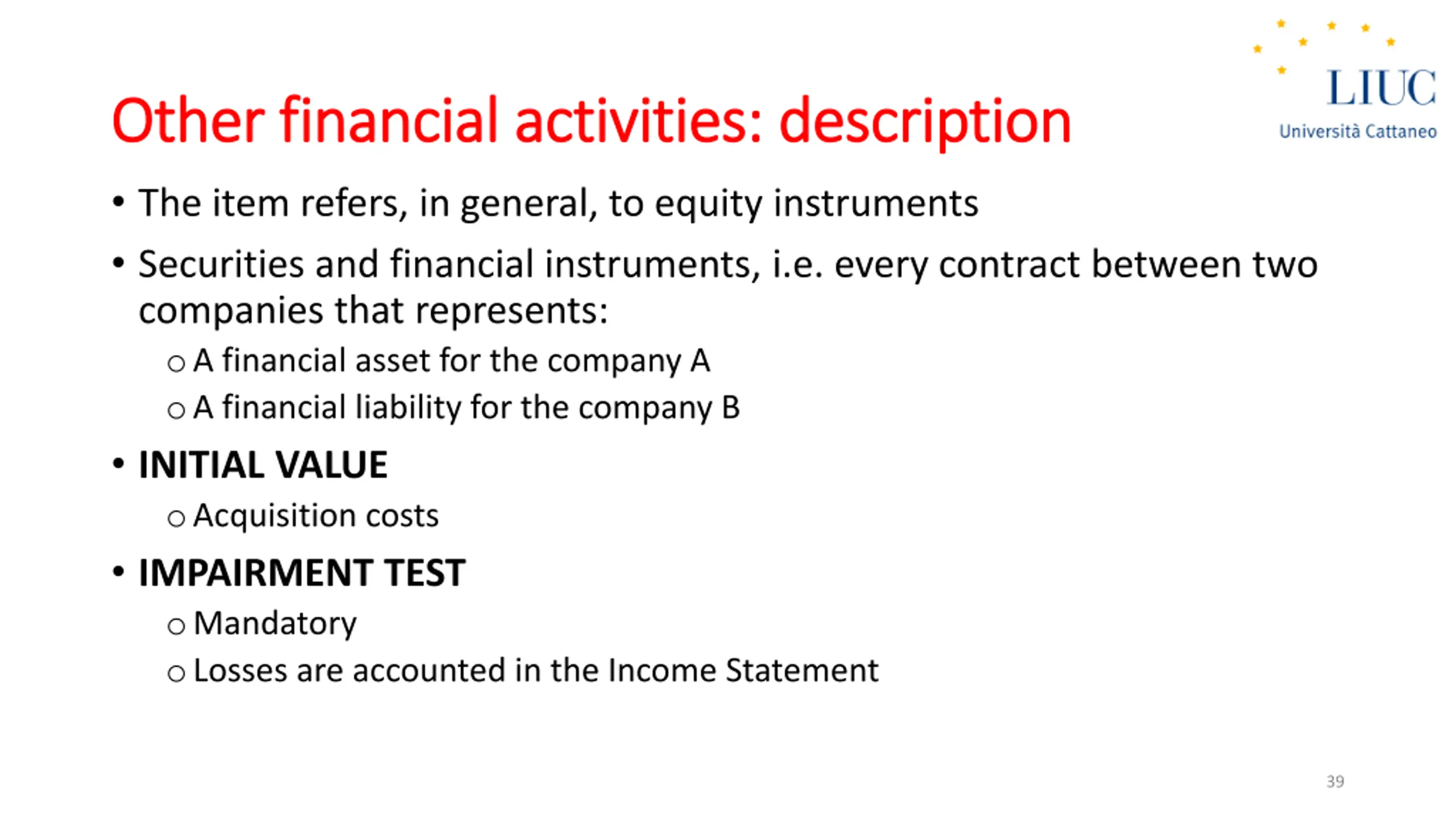 LIUC
Università Cattaneo

Other financial activities: description

• The item refers, in general, to equity instruments
• Securities and financial instruments, i.e. every contract between two companies that represents:
  o A financial asset for the company A
  o A financial liability for the company B
• INITIAL VALUE
  o Acquisition costs
• IMPAIRMENT TEST
  o Mandatory
  o Losses are accounted in the Income Statement

39